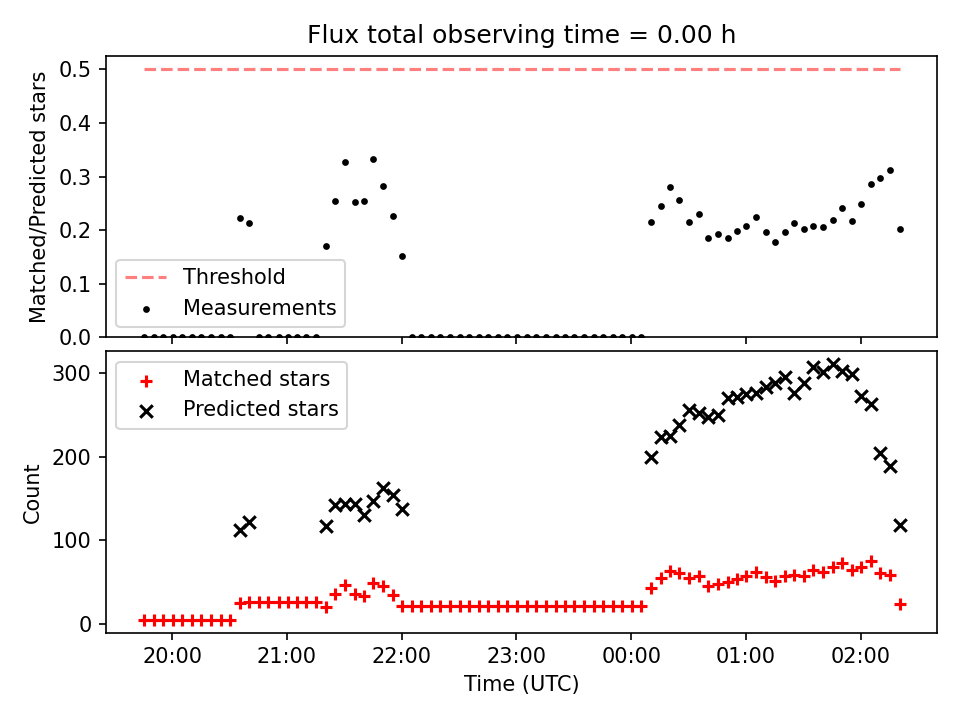 Flux total observing time = 0.00 h

Matched/Predicted stars
0.5
0.4
0.3
0.2
0.1
0.0

Threshold
Measurements

Count
300
200
100
0

Matched stars
Predicted stars

20:00
21:00
22:00
23:00
00:00
01:00
02:00
Time (UTC)